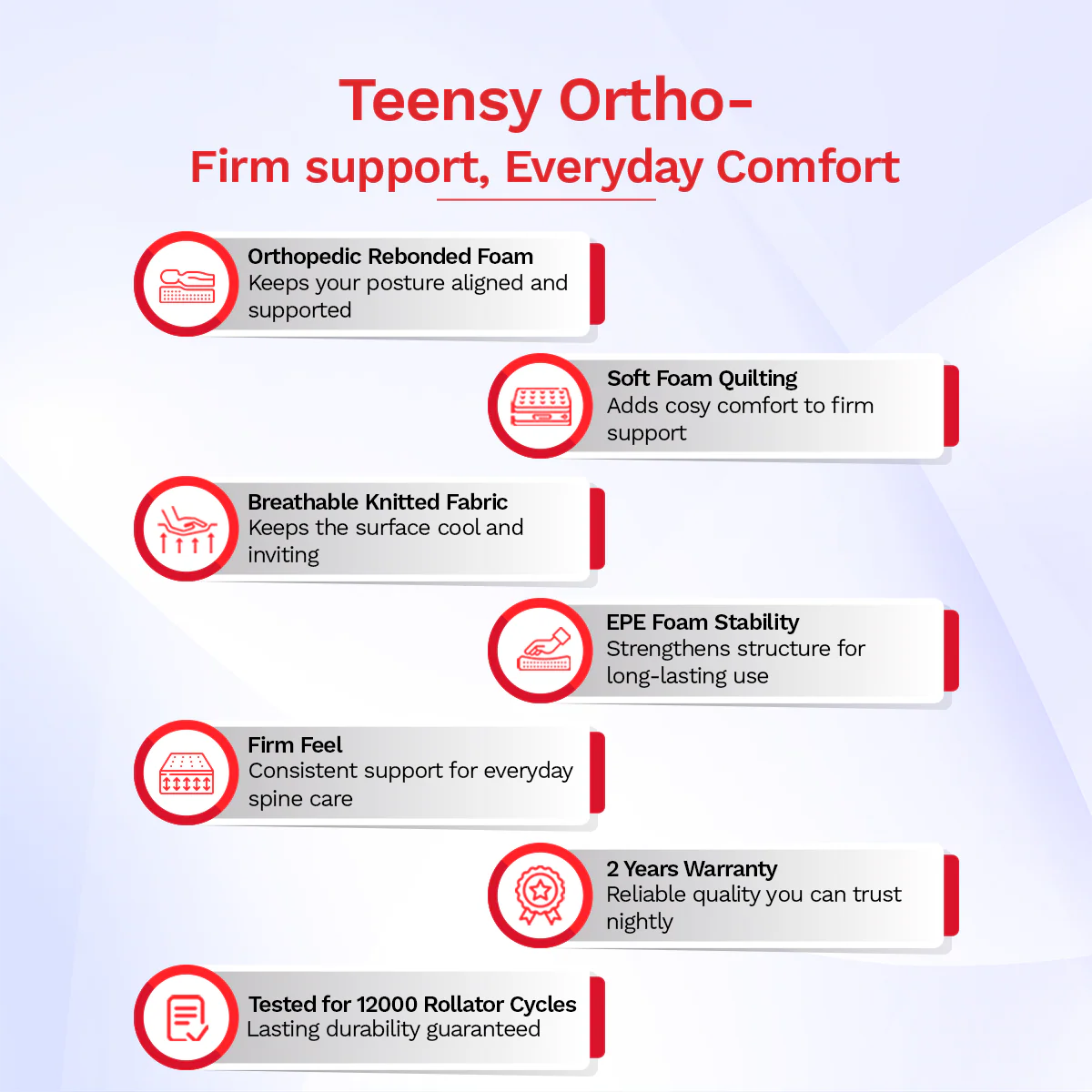 Teensy Ortho-
Firm support, Everyday Comfort

Orthopedic Rebonded Foam
Keeps your posture aligned and supported

Soft Foam Quilting
Adds cosy comfort to firm support

Breathable Knitted Fabric
Keeps the surface cool and inviting

EPE Foam Stability
Strengthens structure for long-lasting use

Firm Feel
Consistent support for everyday spine care

2 Years Warranty
Reliable quality you can trust nightly

Tested for 12000 Rollator Cycles
Lasting durability guaranteed